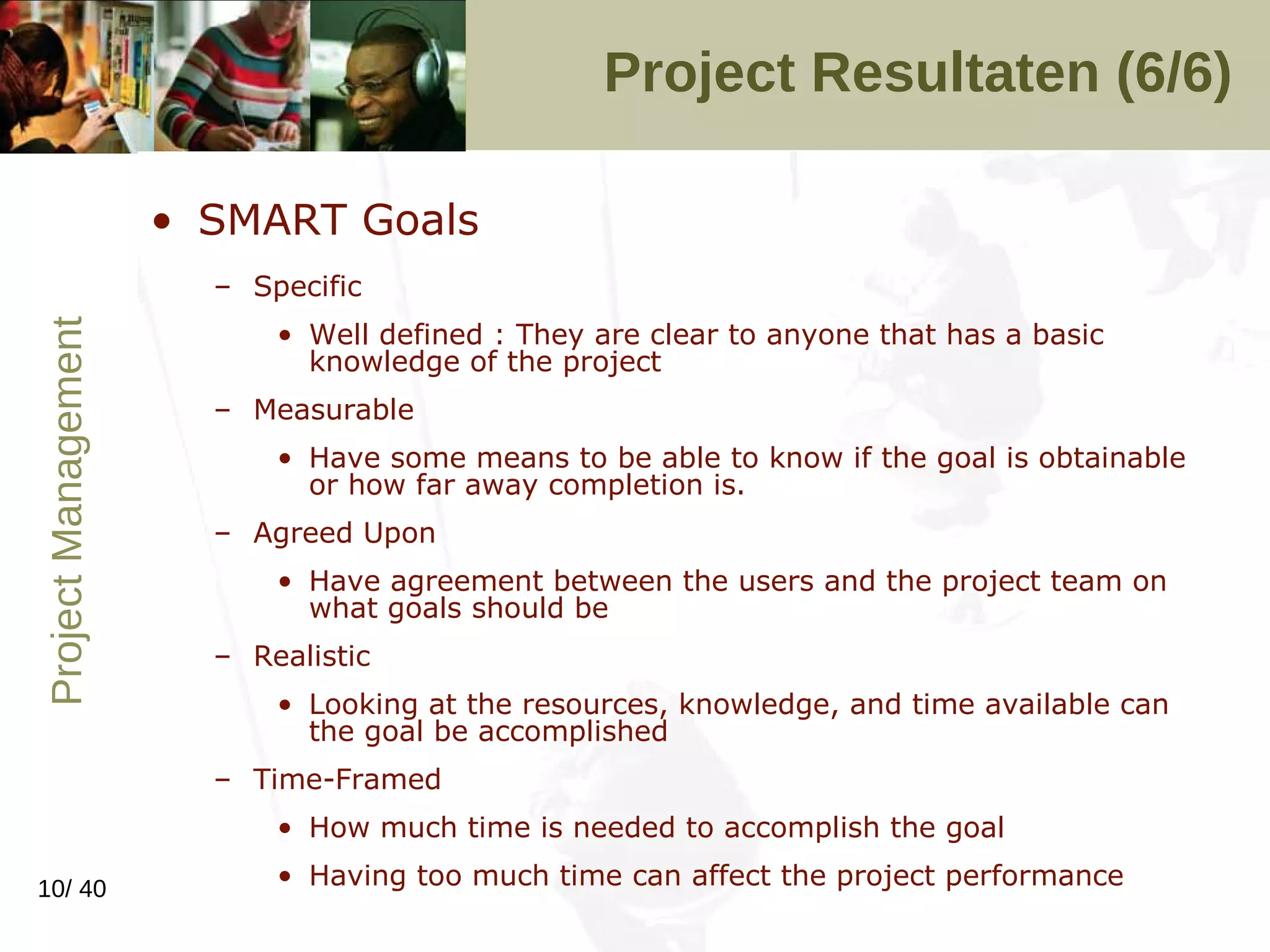 Project Resultaten (6/6)

Project Management

• SMART Goals

– Specific

• Well defined : They are clear to anyone that has a basic knowledge of the project

– Measurable

• Have some means to be able to know if the goal is obtainable or how far away completion is.

– Agreed Upon

• Have agreement between the users and the project team on what goals should be

– Realistic

• Looking at the resources, knowledge, and time available can the goal be accomplished

– Time-Framed

• How much time is needed to accomplish the goal

• Having too much time can affect the project performance

10/ 40